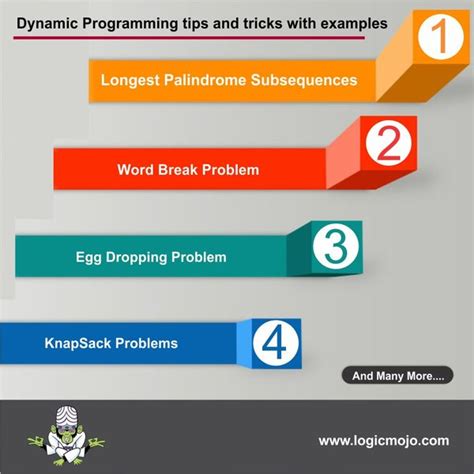 Dynamic Programming tips and tricks with examples

1

Longest Palindrome Subsequences

2

Word Break Problem

3

Egg Dropping Problem

4

KnapSack Problems

And Many More....

www.logicmojo.com